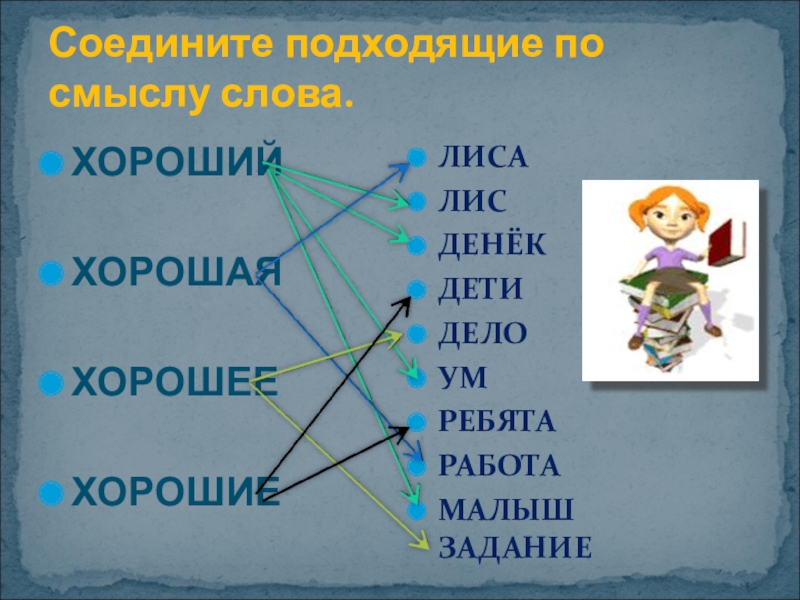 Соедините подходящие по смыслу слова.

ХОРОШИЙ

ХОРОШАЯ

ХОРОШЕЕ

ХОРОШИЕ

ЛИСА
ЛИС
ДЕНЁК
ДЕТИ
ДЕЛО
УМ
РЕБЯТА
РАБОТА
МАЛЫШ
ЗАДАНИЕ